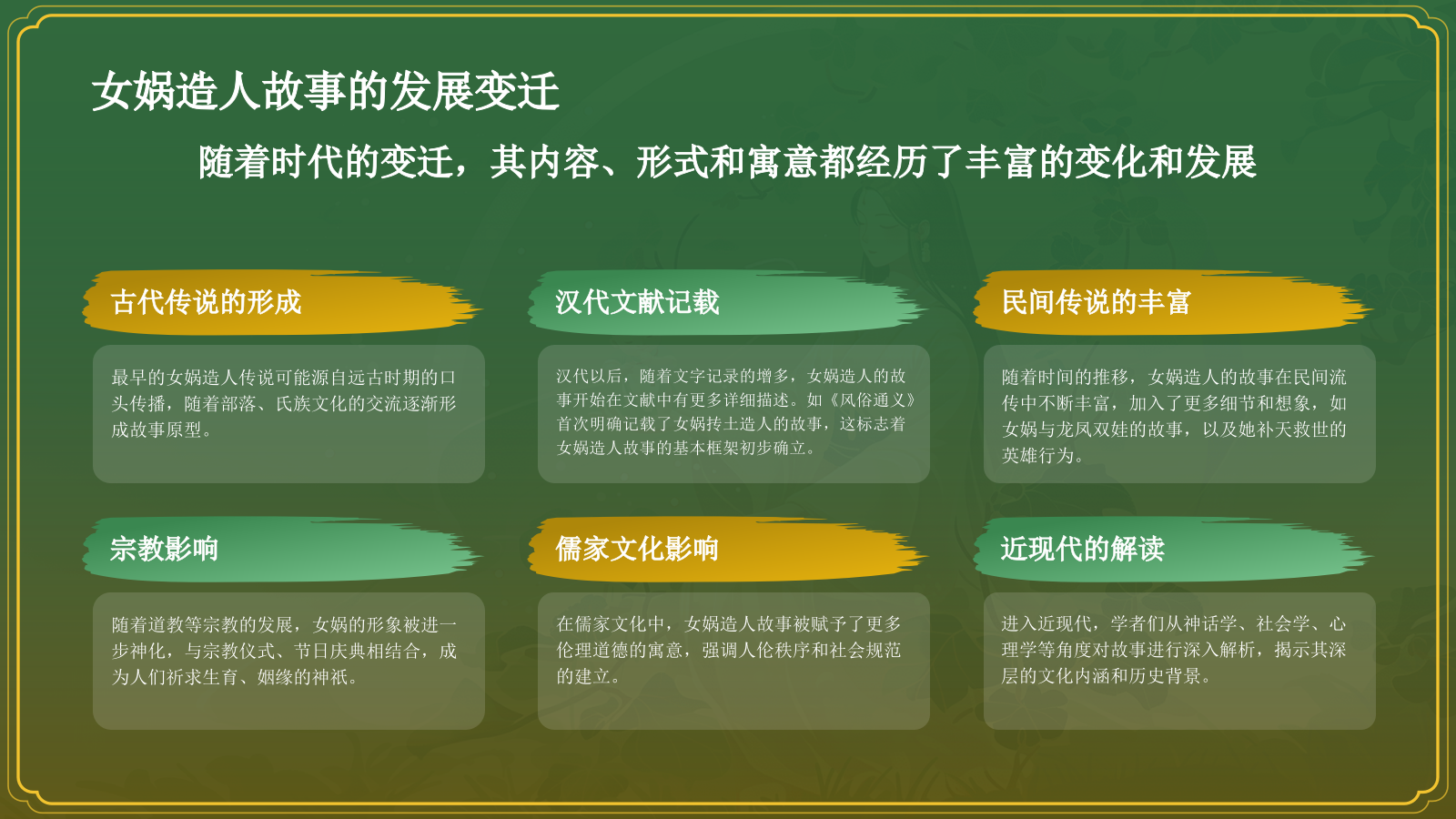 女娲造人故事的发展变迁

随着时代的变迁，其内容、形式和寓意都经历了丰富的变化和发展

古代传说的形成

最早的女娲造人传说可能源自远古时期的口头传播，随着部落、氏族文化的交流逐渐形成故事原型。

汉代文献记载

汉代以后，随着文字记录的增多，女娲造人的故事开始在文献中有更多详细描述。如《风俗通义》首次明确记载了女娲抟土造人的故事，这标志着女娲造人故事的基本框架初步确立。

民间传说的丰富

随着时间的推移，女娲造人的故事在民间流传中不断丰富，加入了更多细节和想象，如女娲与龙凤双娃的故事，以及她补天救世的英雄行为。

宗教影响

随着道教等宗教的发展，女娲的形象被进一步神化，与宗教仪式、节日庆典相结合，成为人们祈求生育、姻缘的神祇。

儒家文化影响

在儒家文化中，女娲造人故事被赋予了更多伦理道德的寓意，强调人伦秩序和社会规范的建立。

近现代的解读

进入近现代，学者们从神话学、社会学、心理学等角度对故事进行深入解析，揭示其深层的文化内涵和历史背景。